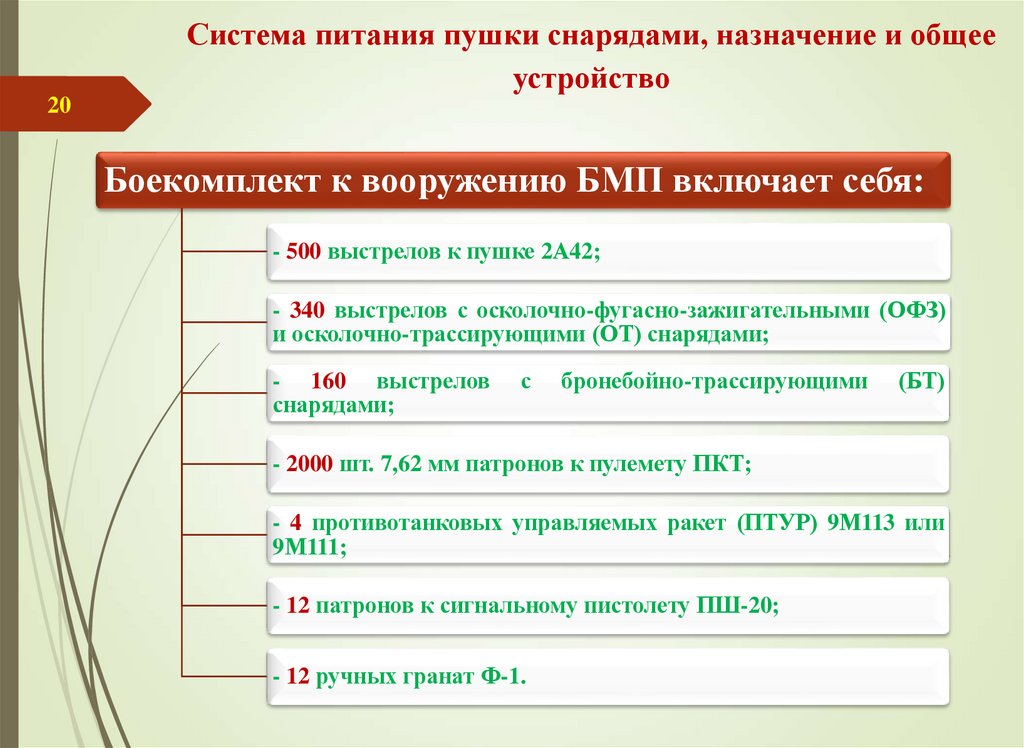 Система питания пушки снарядами, назначение и общее устройство

20

Боекомплект к вооружению БМП включает себя:

- 500 выстрелов к пушке 2А42;

- 340 выстрелов с осколочно-фугасно-зажигательными (ОФЗ) и осколочно-трассирующими (ОТ) снарядами;

- 160 выстрелов с бронебойно-трассирующими (БТ) снарядами;

- 2000 шт. 7,62 мм патронов к пулемету ПКТ;

- 4 противотанковых управляемых ракет (ПТУР) 9М113 или 9М111;

- 12 патронов к сигнальному пистолету ПШ-20;

- 12 ручных гранат Ф-1.